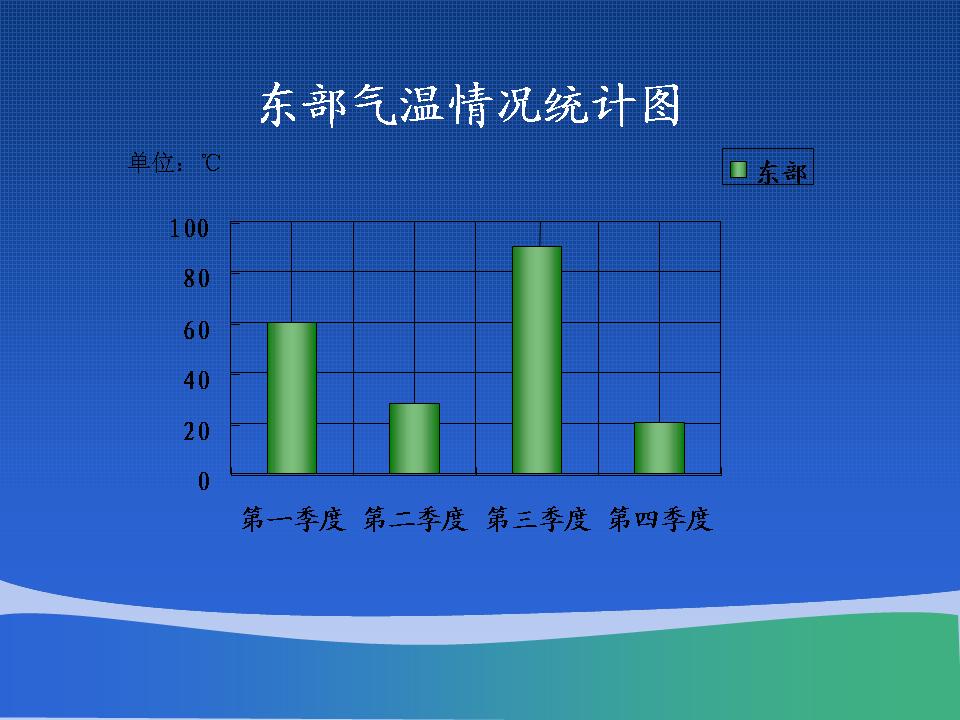 东部气温情况统计图

单位：℃

东部

100
80
60
40
20
0

第一季度 第二季度 第三季度 第四季度